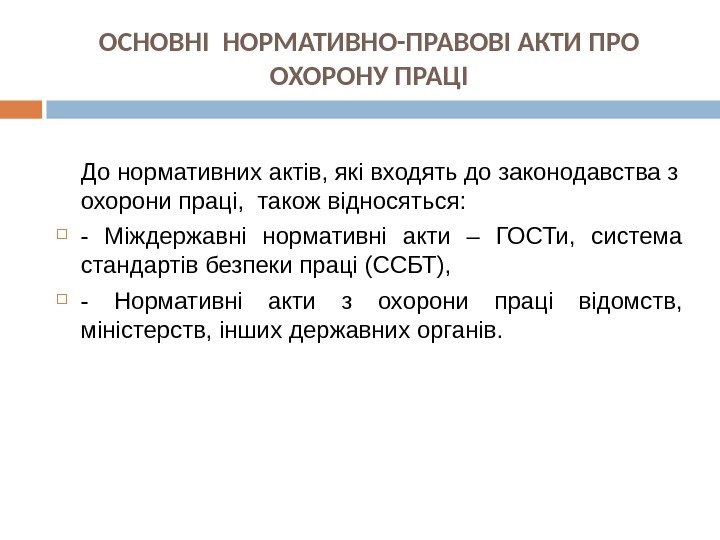 ОСНОВНІ НОРМАТИВНО-ПРАВОВІ АКТИ ПРО ОХОРОНУ ПРАЦІ

До нормативних актів, які входять до законодавства з охорони праці, також відносяться:

- Міждержавні нормативні акти – ГОСТи, система стандартів безпеки праці (ССБТ),

- Нормативні акти з охорони праці відомств, міністерств, інших державних органів.